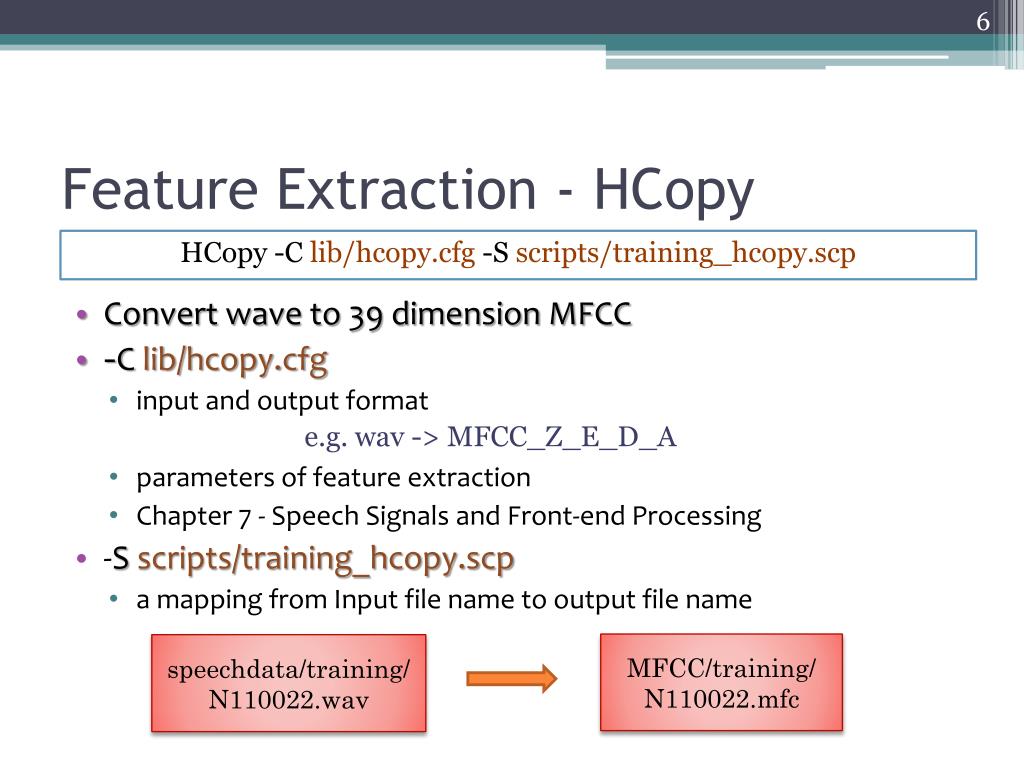 6

Feature Extraction - HCopy

HCopy -C lib/hcopy.cfg -S scripts/training_hcopy.scp

• Convert wave to 39 dimension MFCC
• -C lib/hcopy.cfg
  • input and output format
    e.g. wav -> MFCC_Z_E_D_A
  • parameters of feature extraction
  • Chapter 7 - Speech Signals and Front-end Processing
• -S scripts/training_hcopy.scp
  • a mapping from Input file name to output file name

speechdata/training/ N110022.wav

MFCC/training/ N110022.mfc